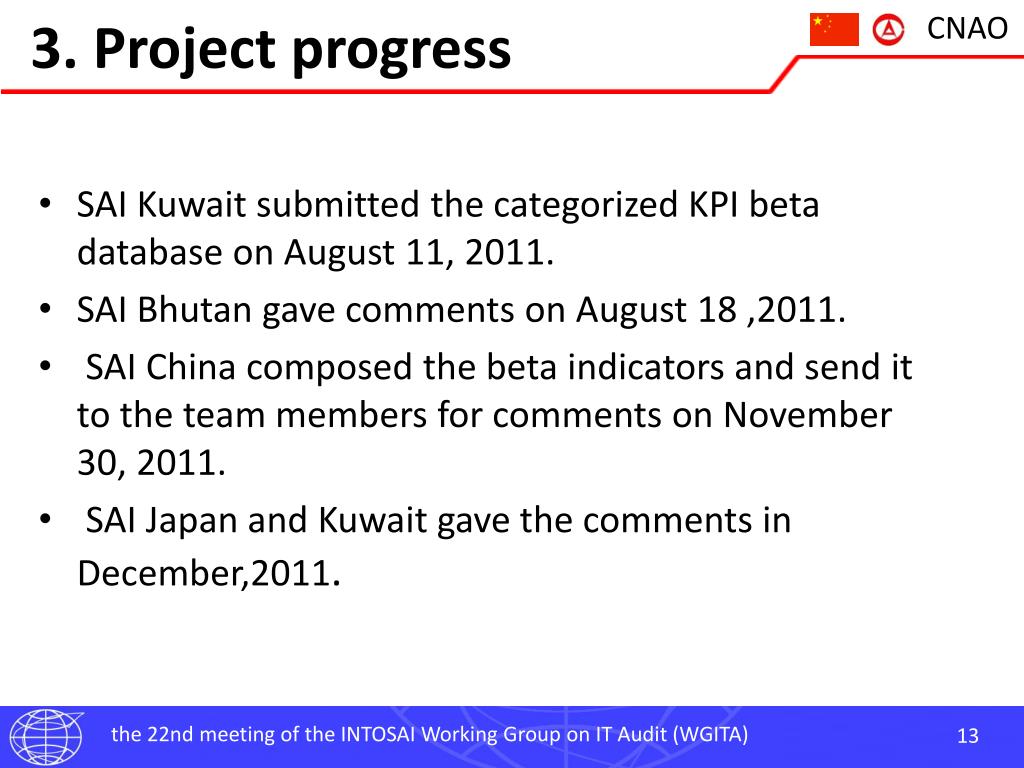 3. Project progress

CNAO

• SAI Kuwait submitted the categorized KPI beta database on August 11, 2011.
• SAI Bhutan gave comments on August 18 ,2011.
• SAI China composed the beta indicators and send it to the team members for comments on November 30, 2011.
• SAI Japan and Kuwait gave the comments in December,2011.

the 22nd meeting of the INTOSAI Working Group on IT Audit (WGITA)

13